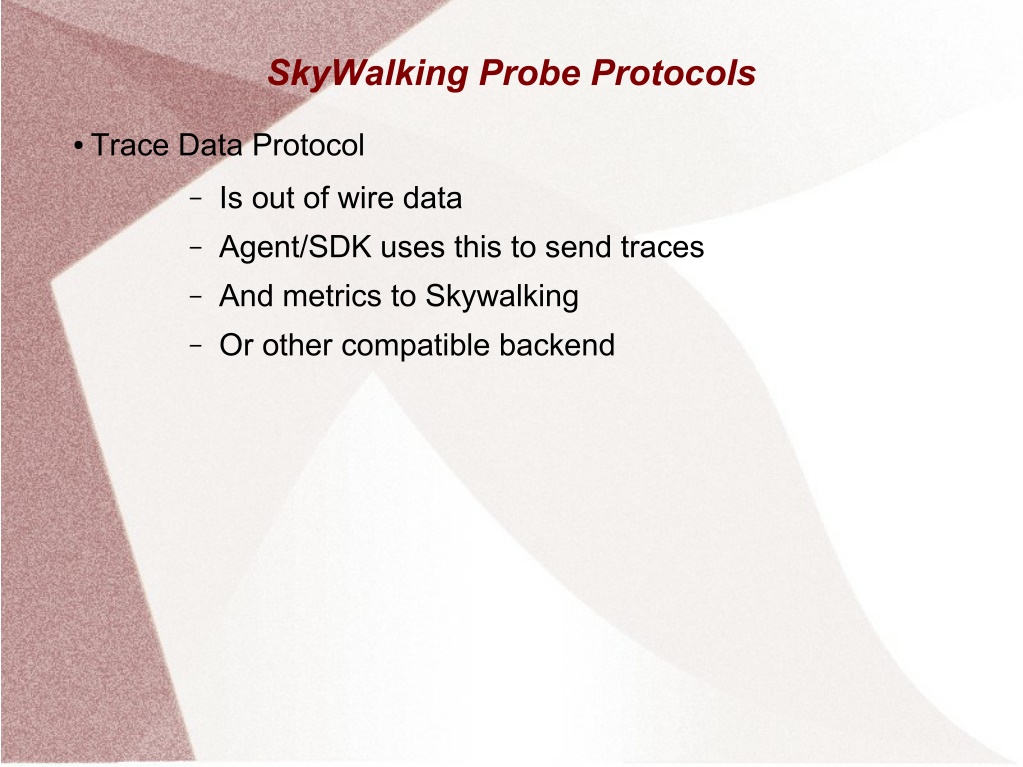 SkyWalking Probe Protocols

• Trace Data Protocol

– Is out of wire data
– Agent/SDK uses this to send traces
– And metrics to Skywalking
– Or other compatible backend